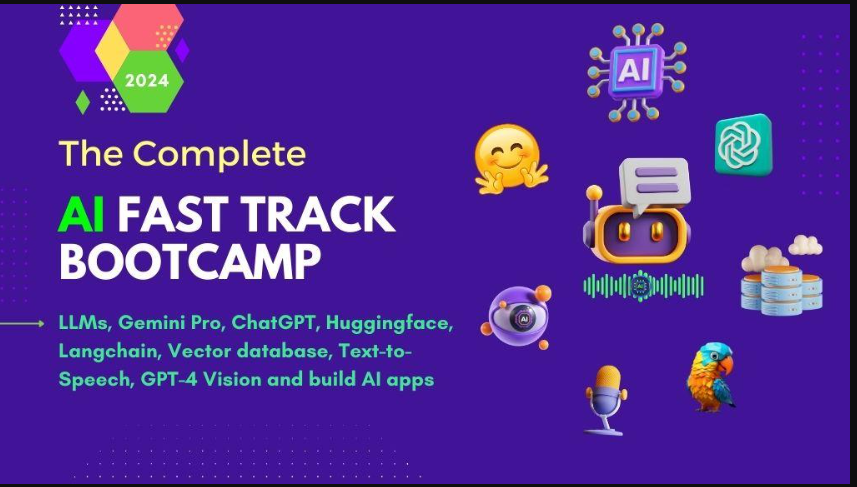 2024

The Complete

AI FAST TRACK BOOTCAMP

LLMs, Gemini Pro, ChatGPT, Huggingface, Langchain, Vector database, Text-to-Speech, GPT-4 Vision and build AI apps

AI

AI

AI